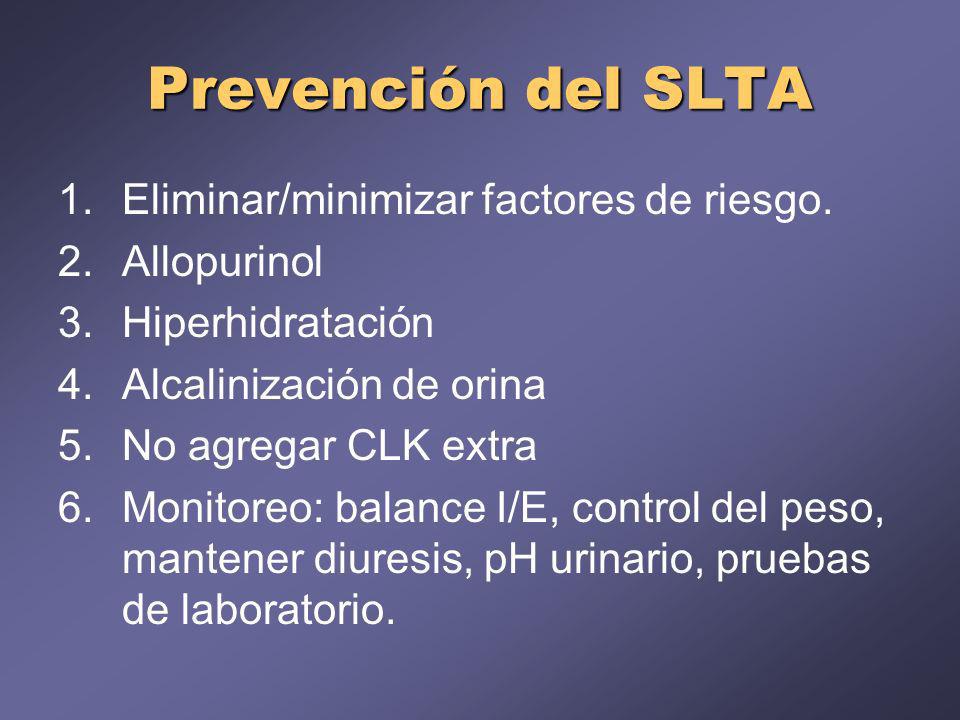 Prevención del SLTA

1. Eliminar/minimizar factores de riesgo.
2. Allopurinol
3. Hiperhidratación
4. Alcalinización de orina
5. No agregar CLK extra
6. Monitoreo: balance I/E, control del peso, mantener diuresis, pH urinario, pruebas de laboratorio.